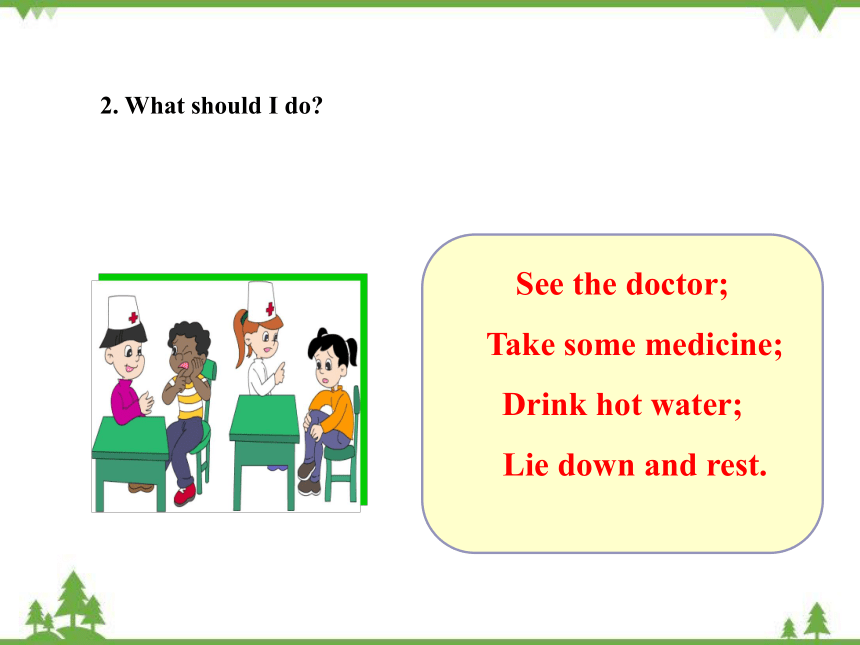 2. What should I do?

See the doctor;

Take some medicine;

Drink hot water;

Lie down and rest.